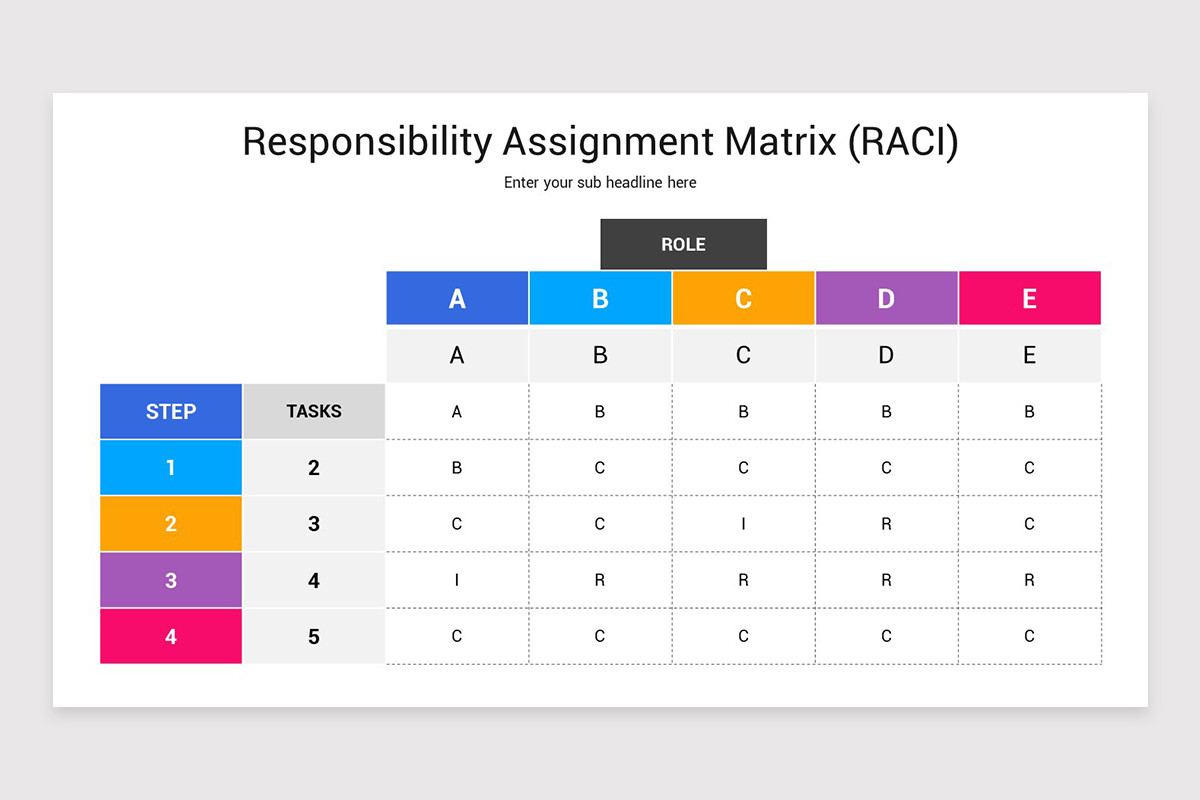 Responsibility Assignment Matrix (RACI)

Enter your sub headline here

ROLE

|  |  | A | B | C | D | E |
|---|---|---|---|---|---|---|
|  |  | A | B | C | D | E |
| STEP | TASKS | A | B | B | B | B |
| 1 | 2 | B | C | C | C | C |
| 2 | 3 | C | C | I | R | C |
| 3 | 4 | I | R | R | R | R |
| 4 | 5 | C | C | C | C | C |